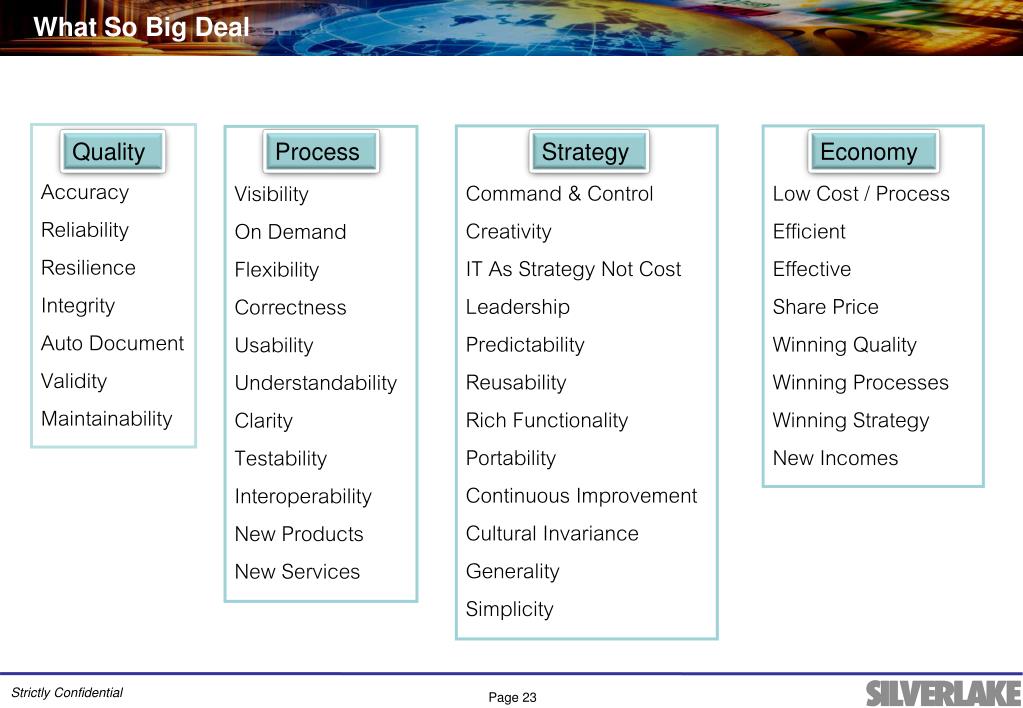 What So Big Deal

Quality
Accuracy
Reliability
Resilience
Integrity
Auto Document
Validity
Maintainability

Process
Visibility
On Demand
Flexibility
Correctness
Usability
Understandability
Clarity
Testability
Interoperability
New Products
New Services

Strategy
Command & Control
Creativity
IT As Strategy Not Cost
Leadership
Predictability
Reusability
Rich Functionality
Portability
Continuous Improvement
Cultural Invariance
Generality
Simplicity

Economy
Low Cost / Process
Efficient
Effective
Share Price
Winning Quality
Winning Processes
Winning Strategy
New Incomes

Strictly Confidential

Page 23

SILVERLAKE